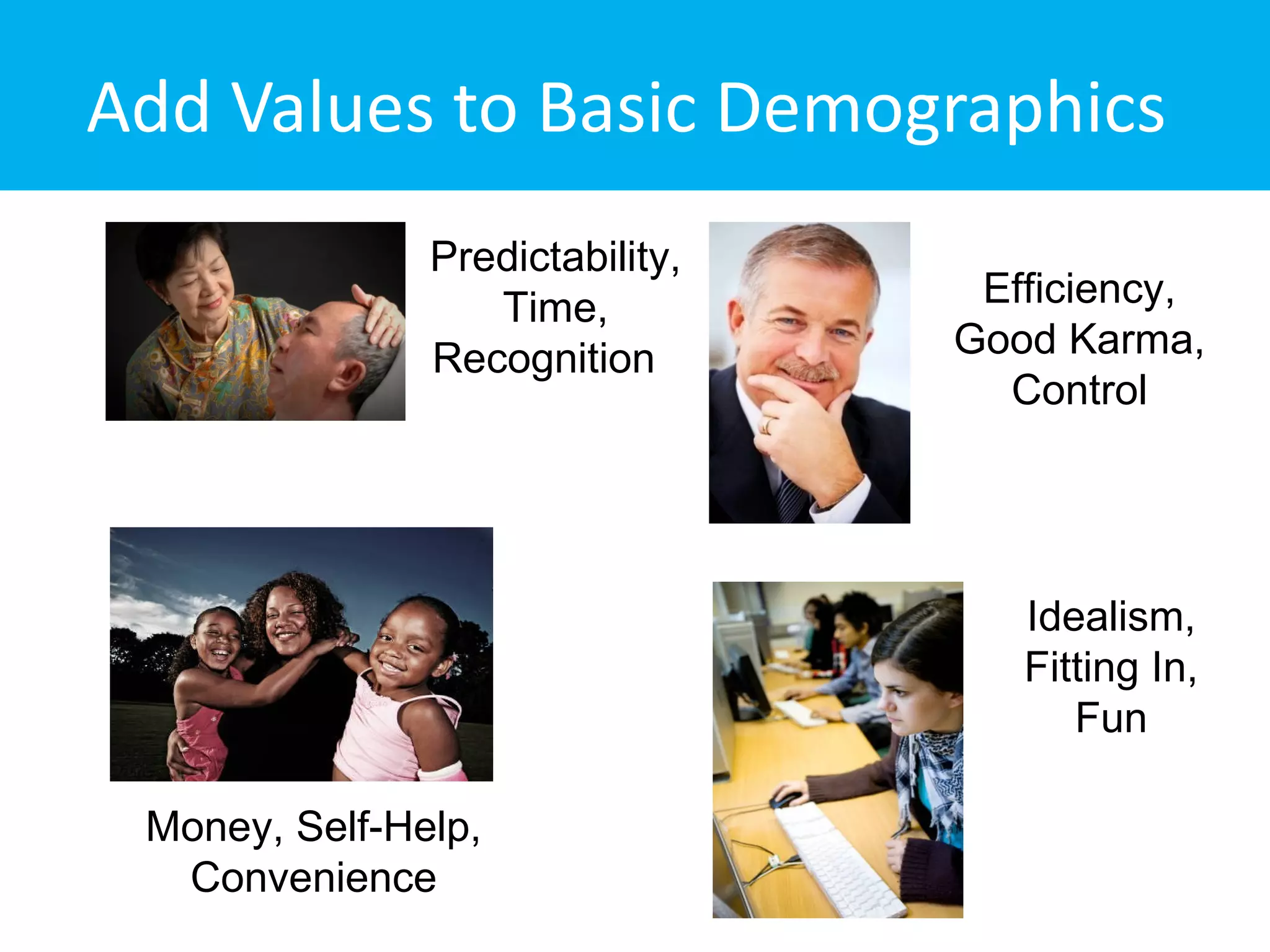 Add Values to Basic Demographics

Predictability, Time, Recognition

Efficiency, Good Karma, Control

Money, Self-Help, Convenience

Idealism, Fitting In, Fun